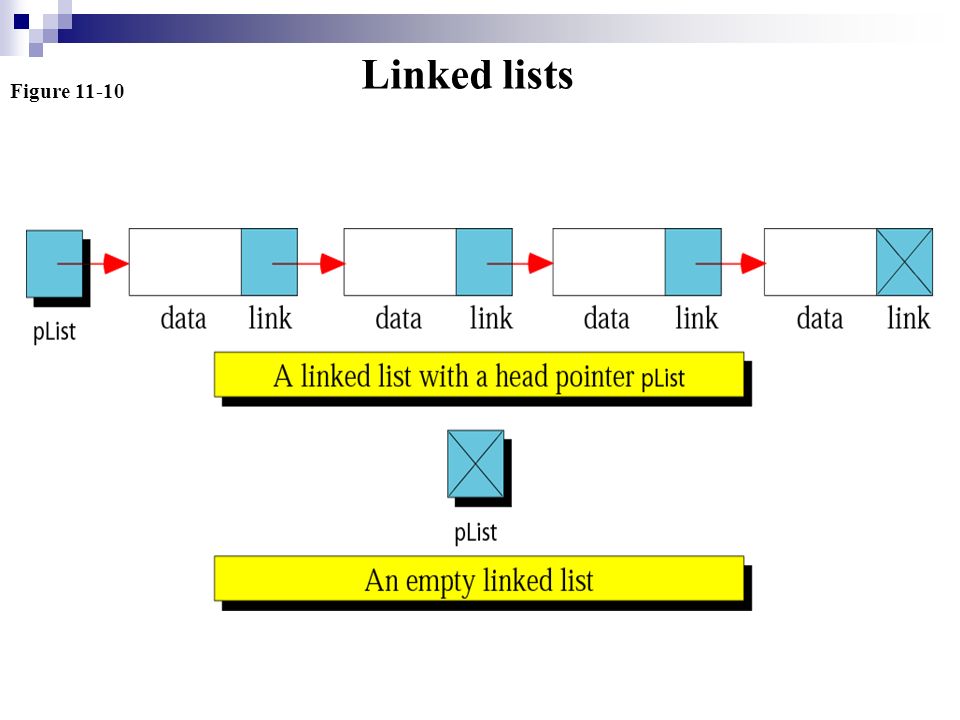 Figure 11-10

Linked lists

pList

data link data link data link data link

A linked list with a head pointer pList

pList

An empty linked list